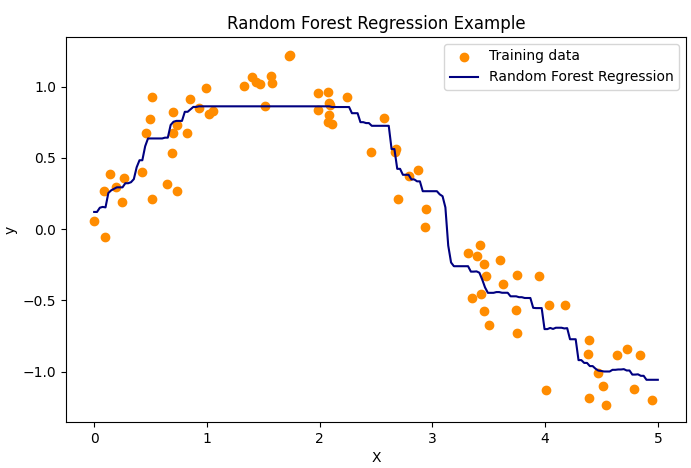 Random Forest Regression Example

Training data
Random Forest Regression

1.0
0.5
0.0
−0.5
−1.0

y

0
1
2
3
4
5

X